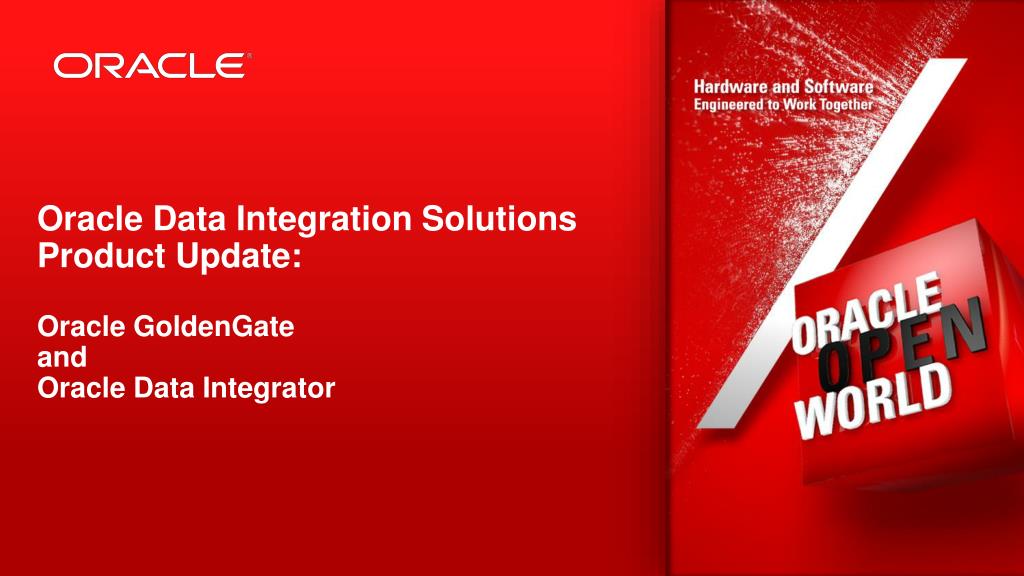 ORACLE

Oracle Data Integration Solutions Product Update:

Oracle GoldenGate
and
Oracle Data Integrator

Hardware and Software
Engineered to Work Together

ORACLE
OPEN
WORLD